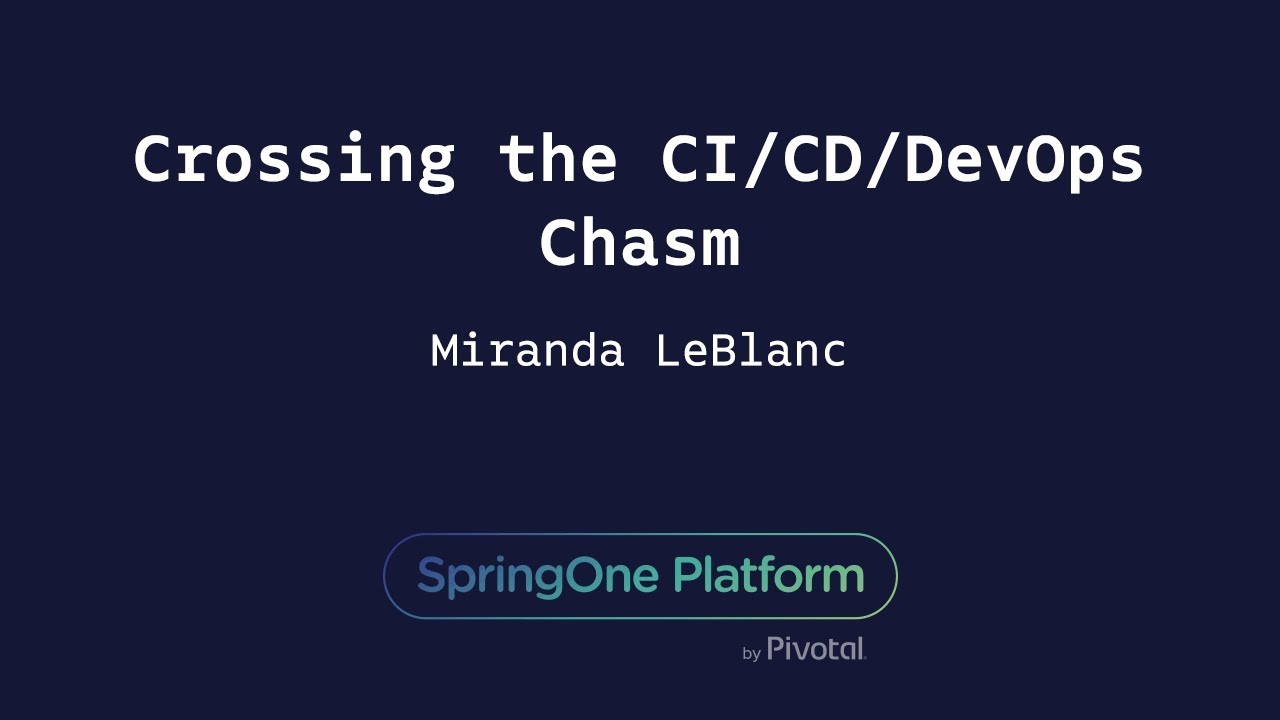 Crossing the CI/CD/DevOps Chasm

Miranda LeBlanc

SpringOne Platform

by Pivotal.